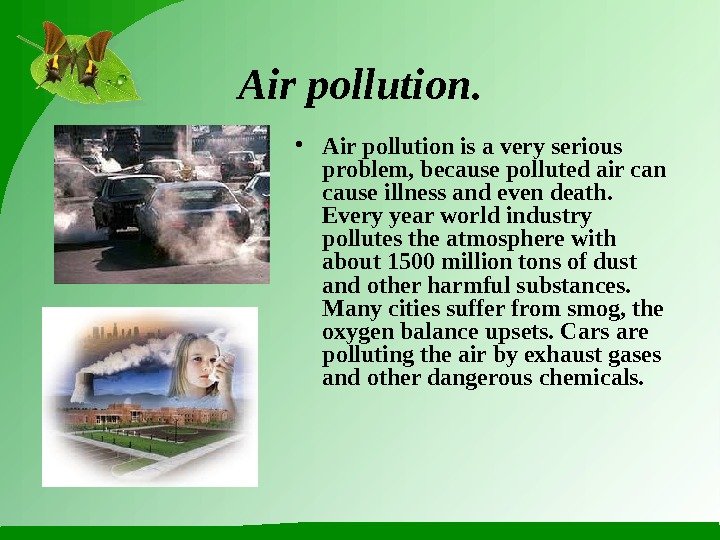 Air pollution.

• Air pollution is a very serious problem, because polluted air can cause illness and even death. Every year world industry pollutes the atmosphere with about 1500 million tons of dust and other harmful substances. Many cities suffer from smog, the oxygen balance upsets. Cars are polluting the air by exhaust gases and other dangerous chemicals.